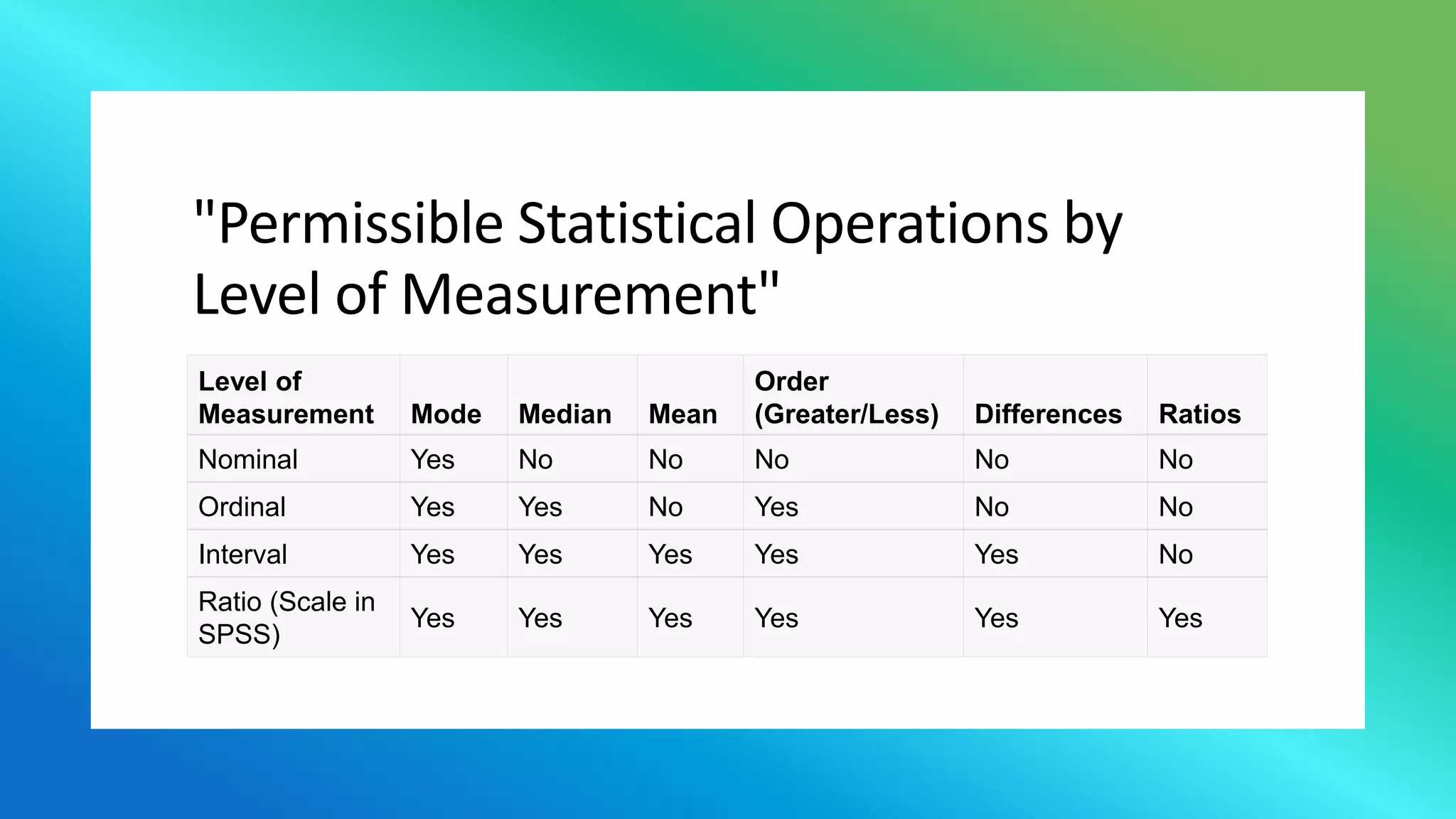 "Permissible Statistical Operations by Level of Measurement"

| Level of Measurement | Mode | Median | Mean | Order (Greater/Less) | Differences | Ratios |
|---|---|---|---|---|---|---|
| Nominal | Yes | No | No | No | No | No |
| Ordinal | Yes | Yes | No | Yes | No | No |
| Interval | Yes | Yes | Yes | Yes | Yes | No |
| Ratio (Scale in SPSS) | Yes | Yes | Yes | Yes | Yes | Yes |